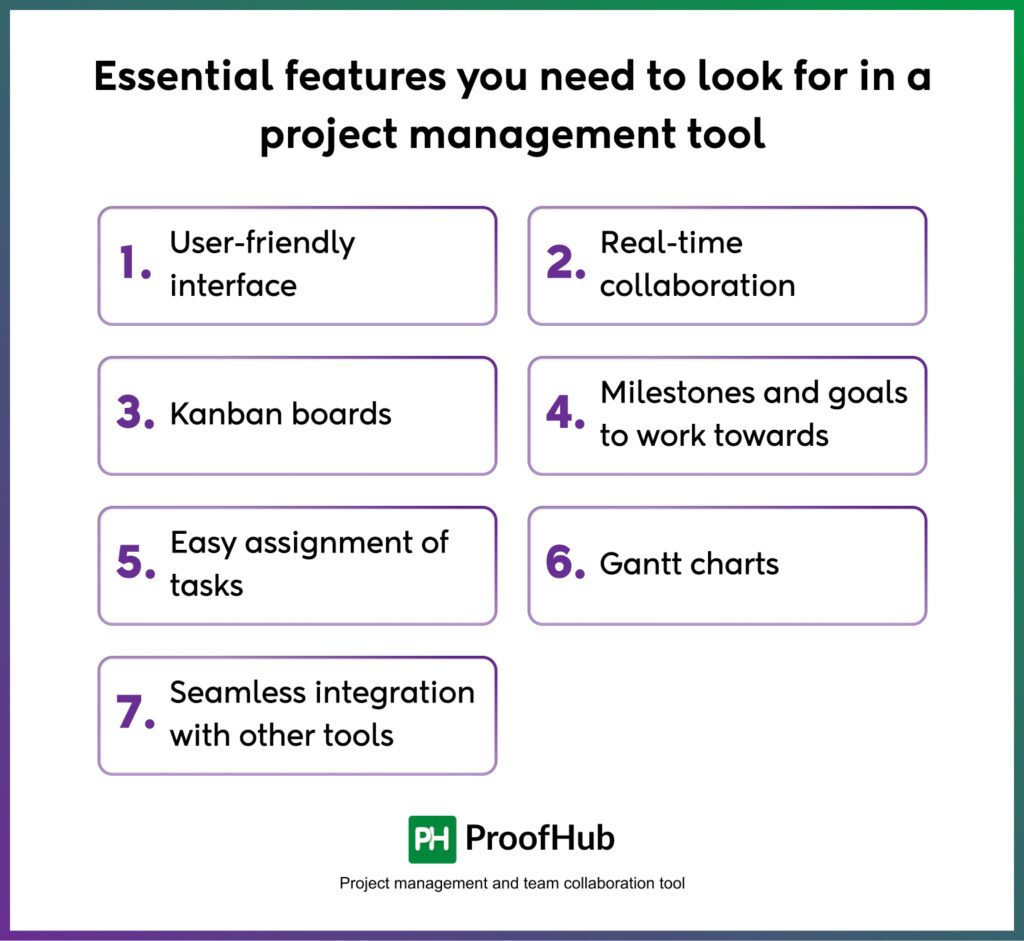 Essential features you need to look for in a project management tool

1. User-friendly interface

2. Real-time collaboration

3. Kanban boards

4. Milestones and goals to work towards

5. Easy assignment of tasks

6. Gantt charts

7. Seamless integration with other tools

PH ProofHub

Project management and team collaboration tool